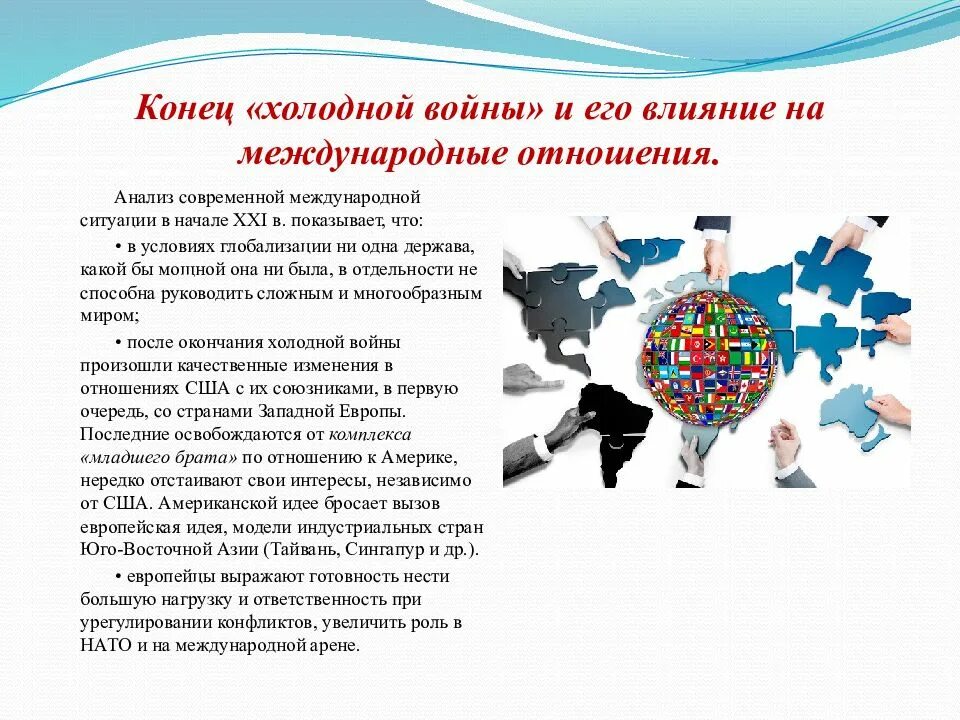 Конец «холодной войны» и его влияние на международные отношения.

Анализ современной международной ситуации в начале XXI в. показывает, что:

• в условиях глобализации ни одна держава, какой бы мощной она ни была, в отдельности не способна руководить сложным и многообразным миром;

• после окончания холодной войны произошли качественные изменения в отношениях США с их союзниками, в первую очередь, со странами Западной Европы. Последние освобождаются от комплекса «младшего брата» по отношению к Америке, нередко отстаивают свои интересы, независимо от США. Американской идее бросает вызов европейская идея, модели индустриальных стран Юго-Восточной Азии (Тайвань, Сингапур и др.).

• европейцы выражают готовность нести большую нагрузку и ответственность при урегулировании конфликтов, увеличить роль в НАТО и на международной арене.